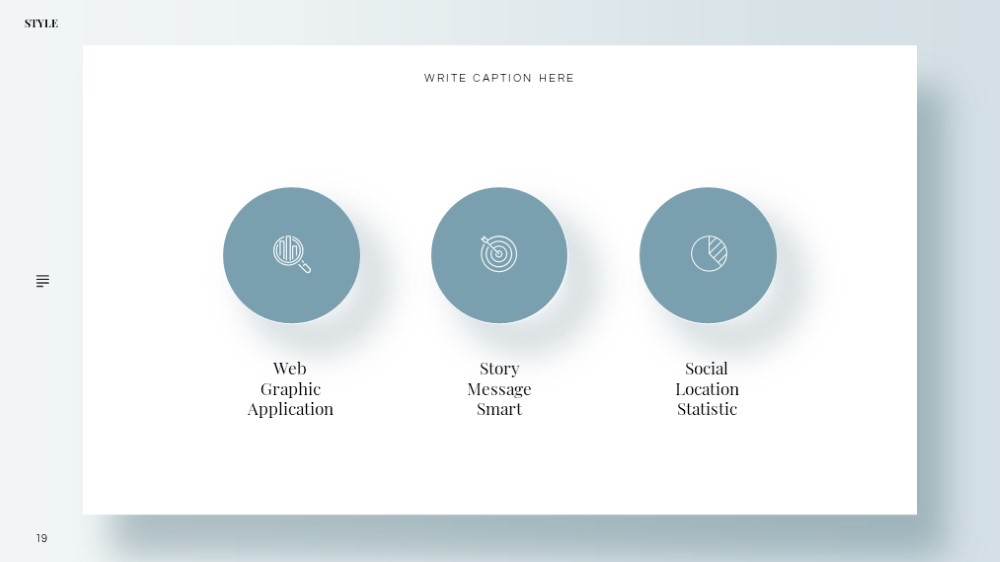 STYLE

WRITE CAPTION HERE

Web
Graphic
Application

Story
Message
Smart

Social
Location
Statistic

19